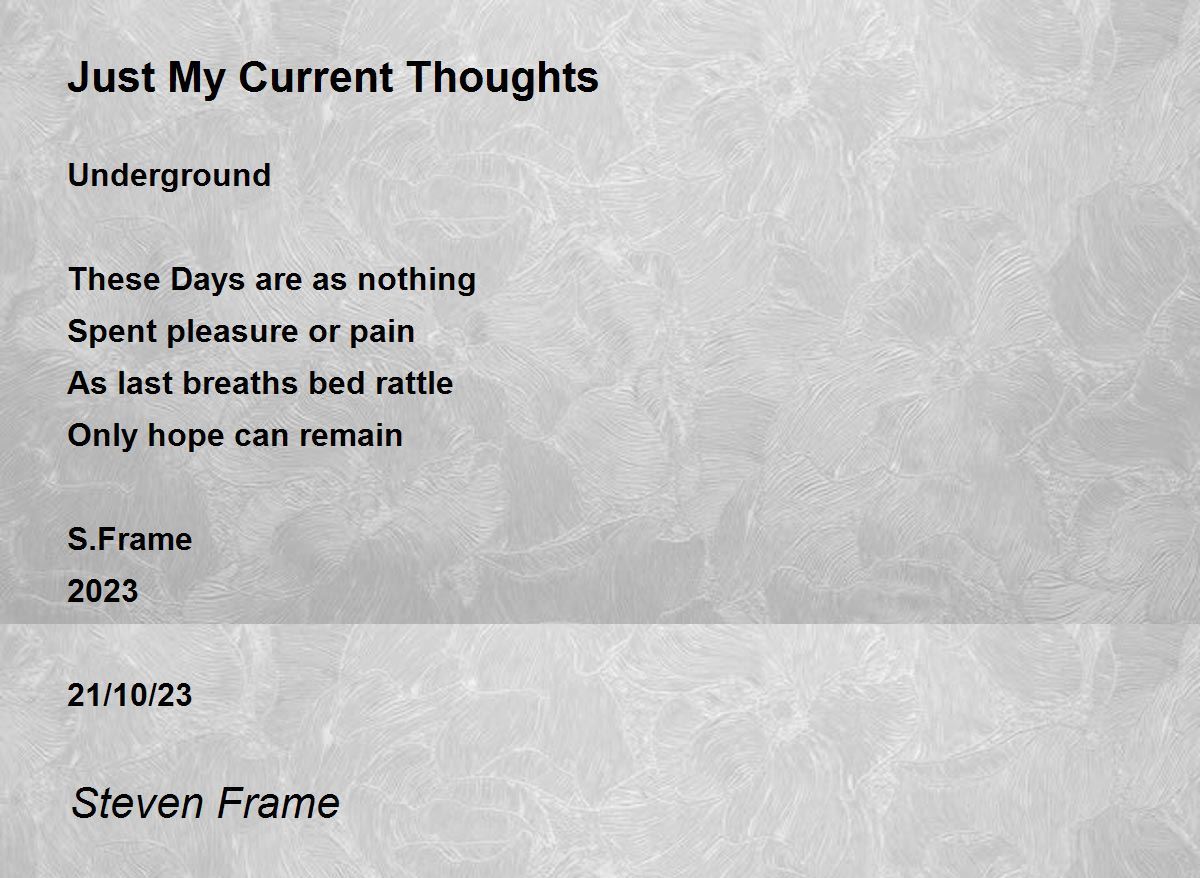 Just My Current Thoughts

Underground

These Days are as nothing
Spent pleasure or pain
As last breaths bed rattle
Only hope can remain

S.Frame
2023

21/10/23

Steven Frame